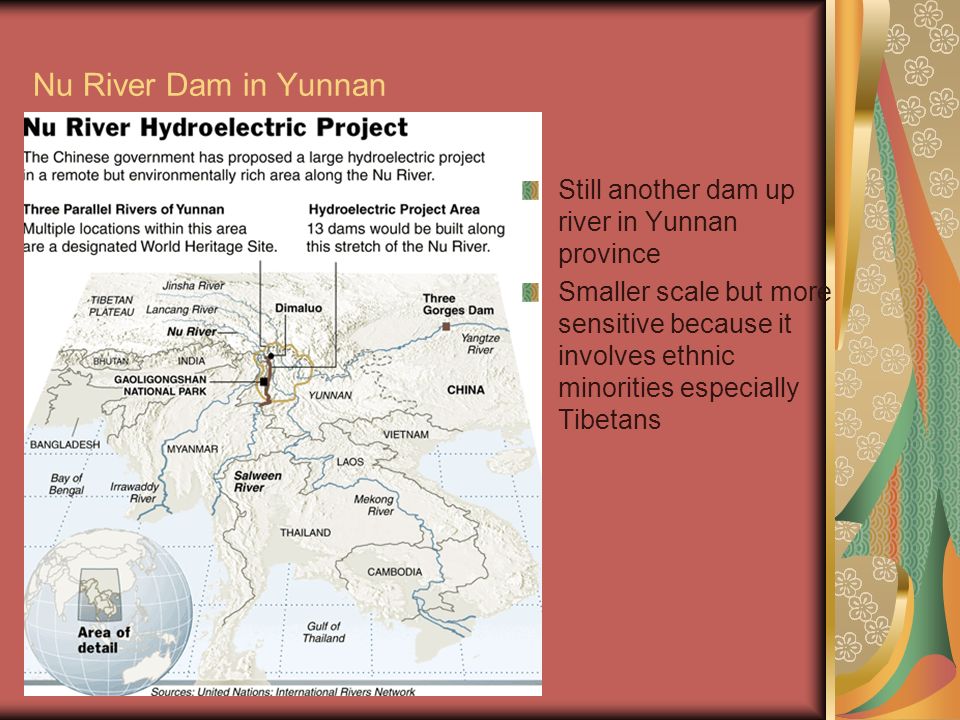 Nu River Dam in Yunnan

Nu River Hydroelectric Project

The Chinese government has proposed a large hydroelectric project in a remote but environmentally rich area along the Nu River.

Three Parallel Rivers of Yunnan
Multiple locations within this area are a designated World Heritage Site.

Hydroelectric Project Area
13 dams would be built along this stretch of the Nu River.

Jinsha River
TIBETAN PLATEAU
Lancang River
Nu River
Dimaluo
Three Gorges Dam
Yangtze River
BHUTAN
INDIA
GAOLIGONGSHAN NATIONAL PARK
YUNNAN
CHINA
BANGLADESH
MYANMAR
VIETNAM
LAOS
Bay of Bengal
Irrawaddy River
Salween River
Mekong River
THAILAND
CAMBODIA
Gulf of Thailand
Area of detail
Sources: United Nations; International Rivers Network

Still another dam up river in Yunnan province

Smaller scale but more sensitive because it involves ethnic minorities especially Tibetans